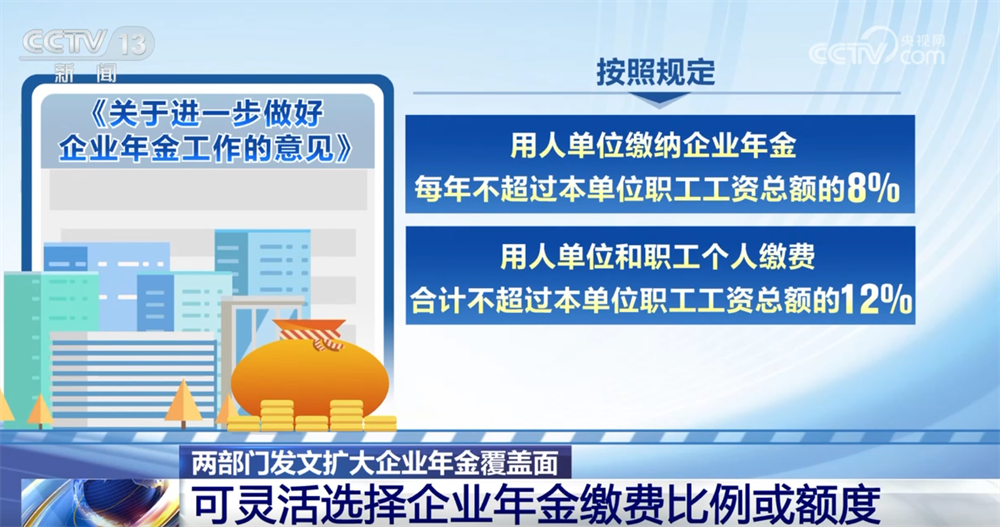 CCTV 13
新闻

CCTV 央视网 .com

《关于进一步做好企业年金工作的意见》

按照规定

用人单位缴纳企业年金
每年不超过本单位职工工资总额的8%

用人单位和职工个人缴费
合计不超过本单位职工工资总额的12%

两部门发文扩大企业年金覆盖面
可灵活选择企业年金缴费比例或额度